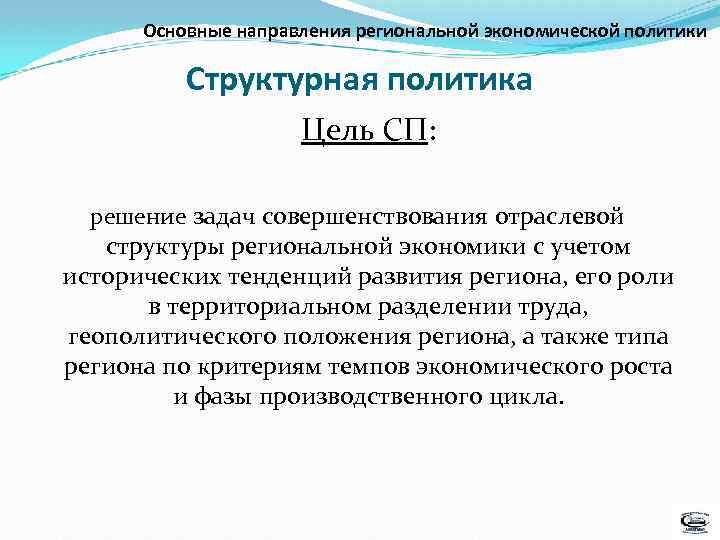 Основные направления региональной экономической политики

Структурная политика

Цель СП:

решение задач совершенствования отраслевой структуры региональной экономики с учетом исторических тенденций развития региона, его роли в территориальном разделении труда, геополитического положения региона, а также типа региона по критериям темпов экономического роста и фазы производственного цикла.